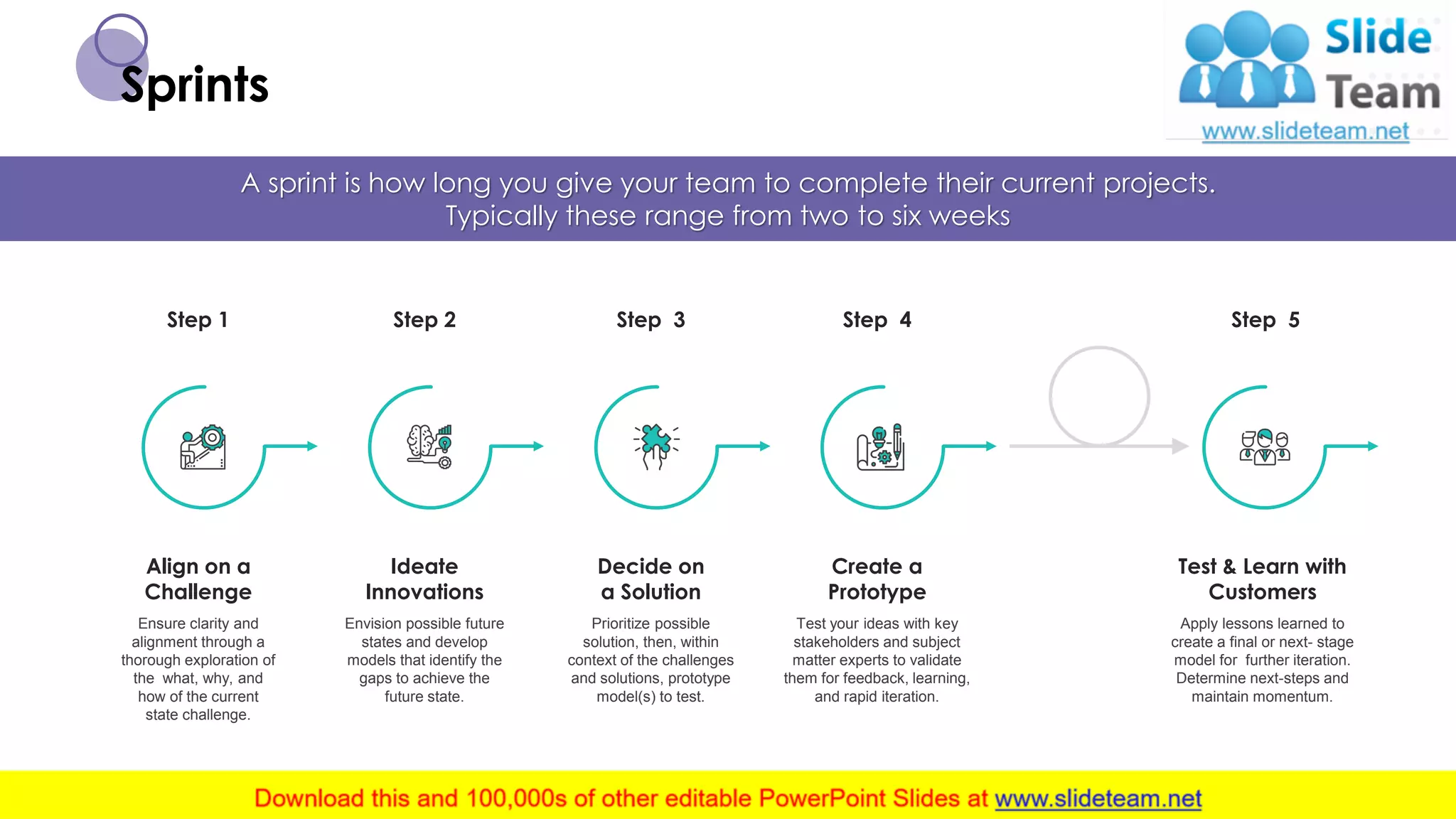 Sprints

Slide Team
www.slideteam.net

A sprint is how long you give your team to complete their current projects. Typically these range from two to six weeks

Step 1

Align on a Challenge

Ensure clarity and alignment through a thorough exploration of the what, why, and how of the current state challenge.

Step 2

Ideate Innovations

Envision possible future states and develop models that identify the gaps to achieve the future state.

Step 3

Decide on a Solution

Prioritize possible solution, then, within context of the challenges and solutions, prototype model(s) to test.

Step 4

Create a Prototype

Test your ideas with key stakeholders and subject matter experts to validate them for feedback, learning, and rapid iteration.

Step 5

Test & Learn with Customers

Apply lessons learned to create a final or next- stage model for further iteration. Determine next-steps and maintain momentum.

Download this and 100,000s of other editable PowerPoint Slides at www.slideteam.net